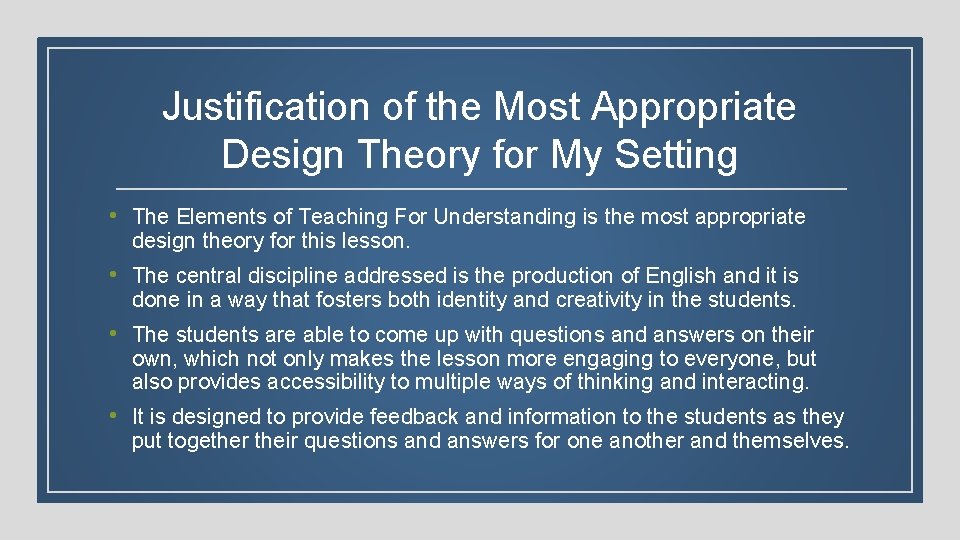 Justification of the Most Appropriate Design Theory for My Setting

• The Elements of Teaching For Understanding is the most appropriate design theory for this lesson.

• The central discipline addressed is the production of English and it is done in a way that fosters both identity and creativity in the students.

• The students are able to come up with questions and answers on their own, which not only makes the lesson more engaging to everyone, but also provides accessibility to multiple ways of thinking and interacting.

• It is designed to provide feedback and information to the students as they put together their questions and answers for one another and themselves.